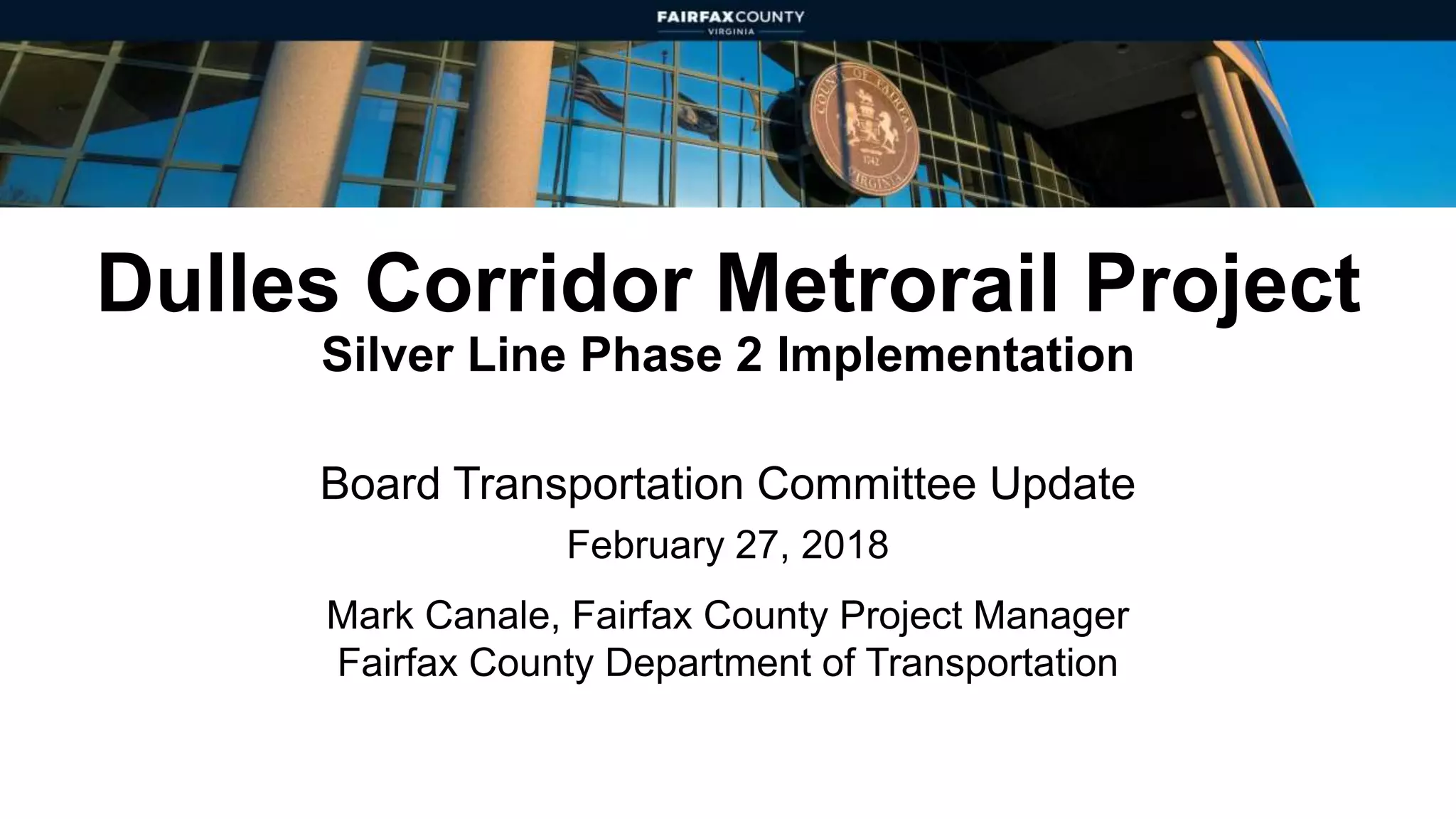 FAIRFAXCOUNTY
VIRGINIA

COUNTY OF FAIRFAX
1742
VIRGINIA

Dulles Corridor Metrorail Project
Silver Line Phase 2 Implementation

Board Transportation Committee Update

February 27, 2018

Mark Canale, Fairfax County Project Manager
Fairfax County Department of Transportation